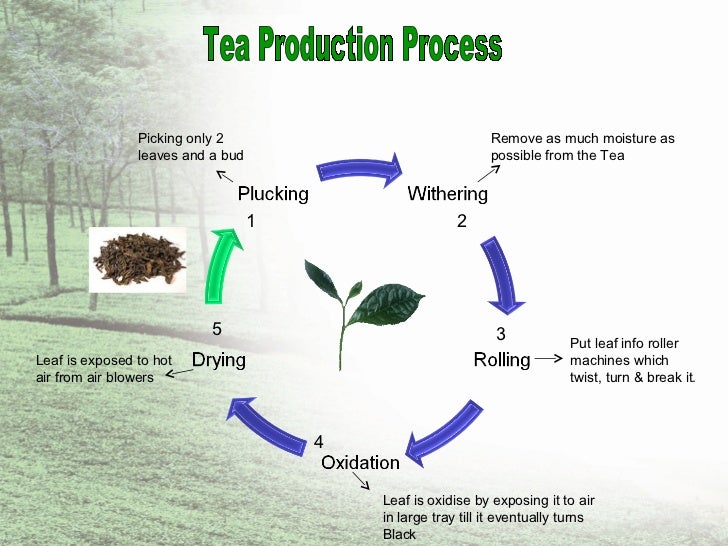 Tea Production Process

Picking only 2 leaves and a bud

Plucking
1

Remove as much moisture as possible from the Tea

Withering
2

3
Rolling

Put leaf info roller machines which twist, turn & break it.

4
Oxidation

Leaf is oxidise by exposing it to air in large tray till it eventually turns Black

5
Drying

Leaf is exposed to hot air from air blowers